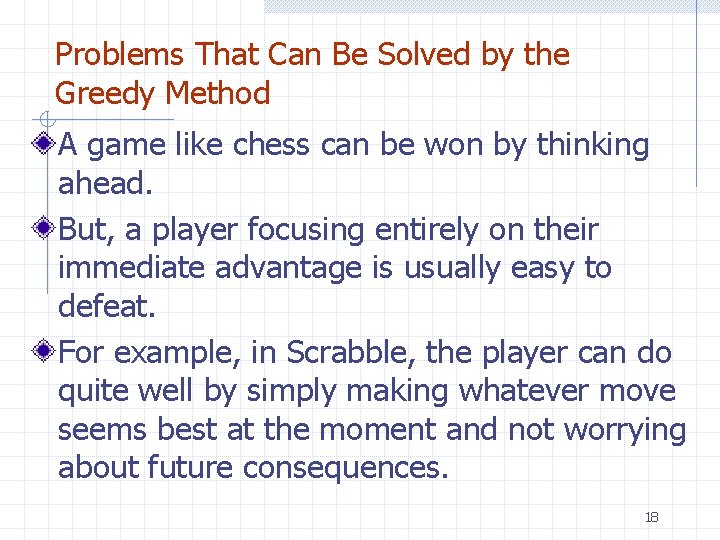 Problems That Can Be Solved by the Greedy Method

A game like chess can be won by thinking ahead.

But, a player focusing entirely on their immediate advantage is usually easy to defeat.

For example, in Scrabble, the player can do quite well by simply making whatever move seems best at the moment and not worrying about future consequences.

18